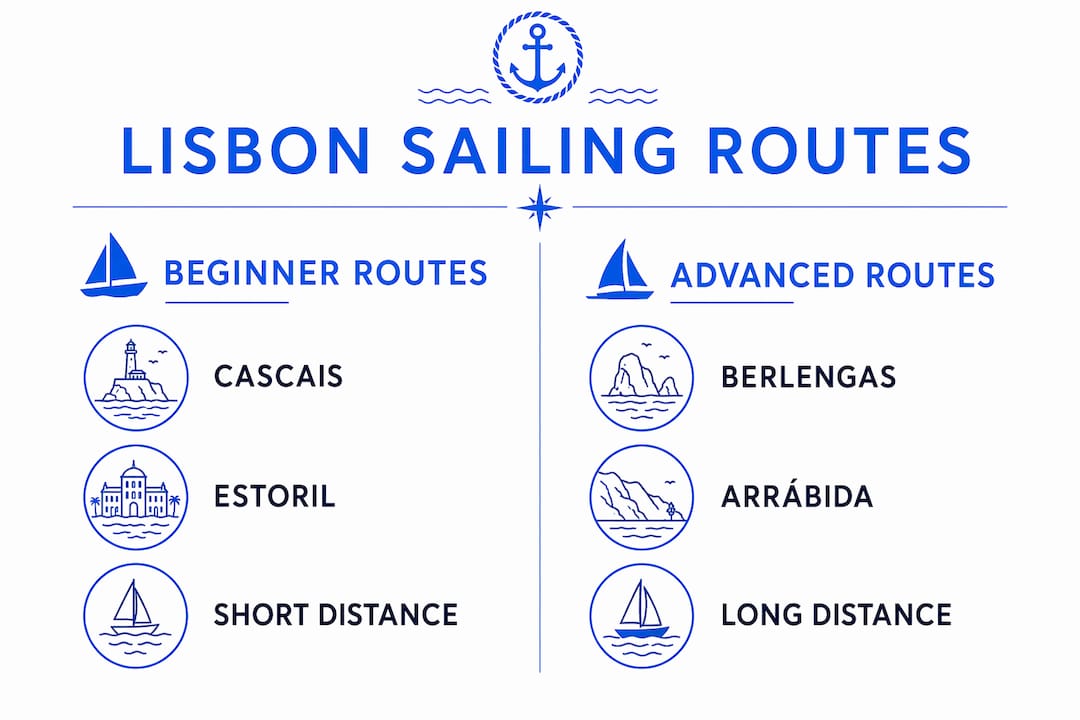 LISBON SAILING ROUTES

BEGINNER ROUTES

CASCAIS

ESTORIL

SHORT DISTANCE

ADVANCED ROUTES

BERLENGAS

ARRÁBIDA

LONG DISTANCE